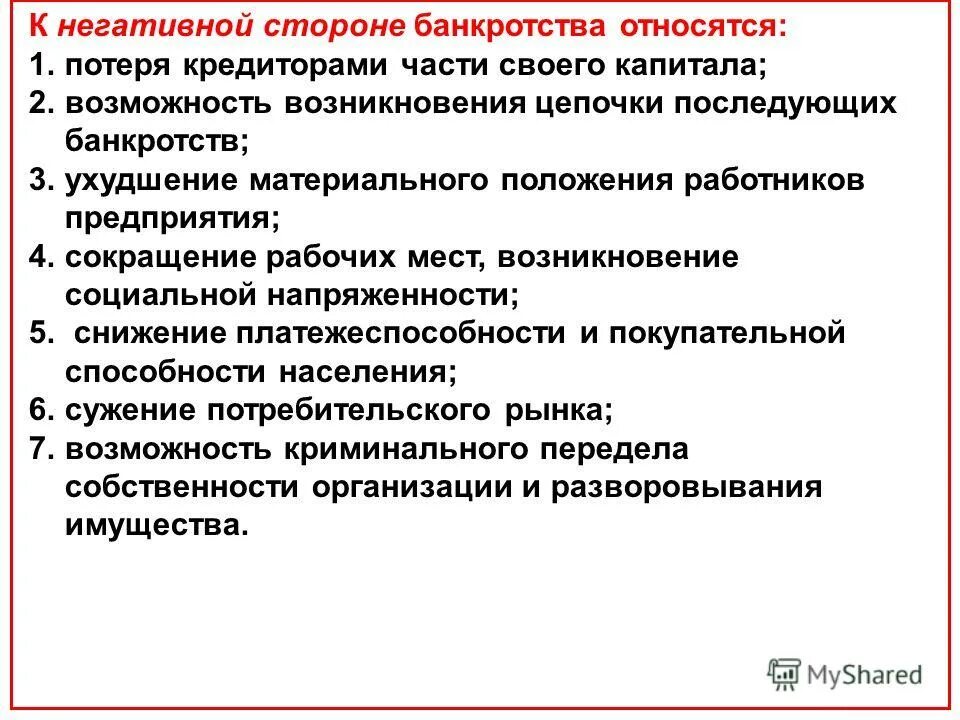 К негативной стороне банкротства относятся:
1. потеря кредиторами части своего капитала;
2. возможность возникновения цепочки последующих банкротств;
3. ухудшение материального положения работников предприятия;
4. сокращение рабочих мест, возникновение социальной напряженности;
5. снижение платежеспособности и покупательной способности населения;
6. сужение потребительского рынка;
7. возможность криминального передела собственности организации и разворовывания имущества.

MyShared